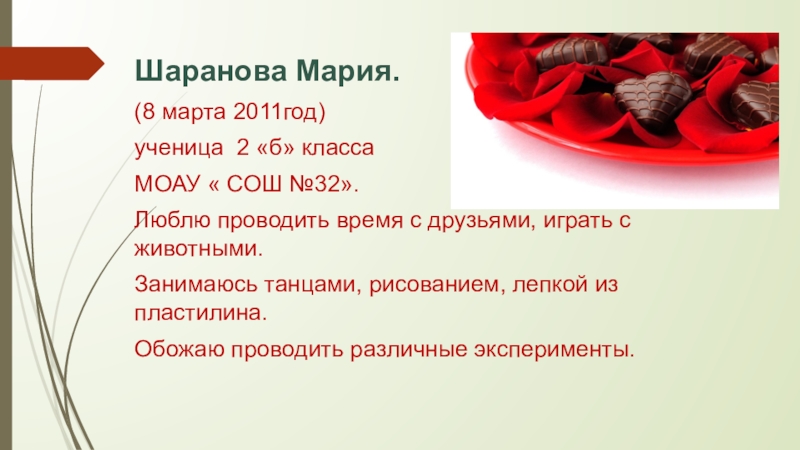 Шаранова Мария.

(8 марта 2011год)

ученица 2 «б» класса

МОАУ « СОШ №32».

Люблю проводить время с друзьями, играть с животными.

Занимаюсь танцами, рисованием, лепкой из пластилина.

Обожаю проводить различные эксперименты.